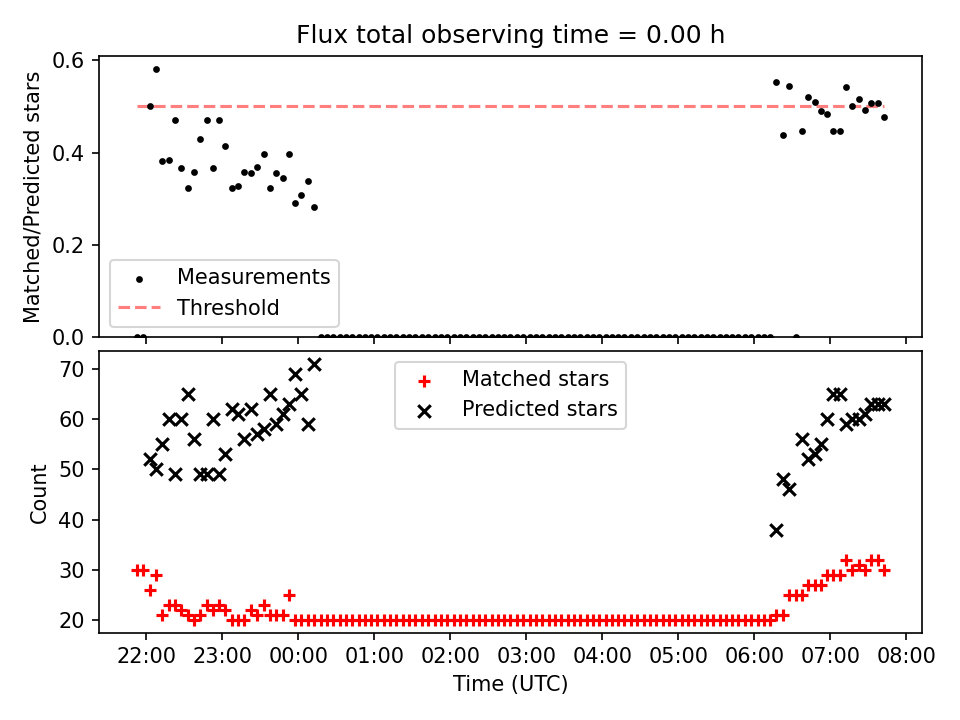 Flux total observing time = 0.00 h

Matched/Predicted stars

0.6
0.4
0.2
0.0

Measurements
Threshold

Count

70
60
50
40
30
20

Matched stars
Predicted stars

22:00 23:00 00:00 01:00 02:00 03:00 04:00 05:00 06:00 07:00 08:00

Time (UTC)